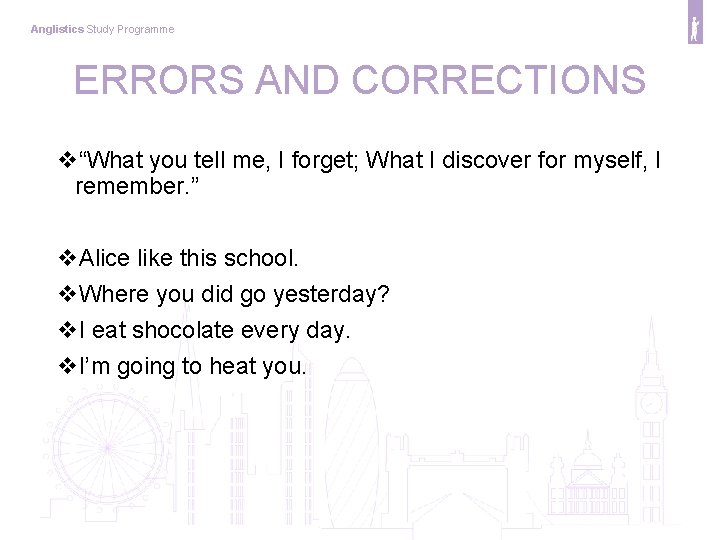 Anglistics Study Programme

ERRORS AND CORRECTIONS

❖“What you tell me, I forget; What I discover for myself, I remember.”

❖Alice like this school.
❖Where you did go yesterday?
❖I eat shocolate every day.
❖I’m going to heat you.